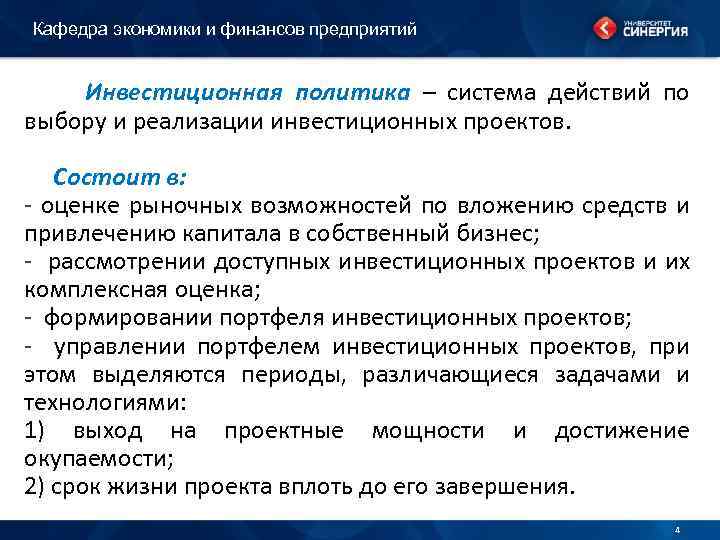 Кафедра экономики и финансов предприятий

УНИВЕРСИТЕТ СИНЕРГИЯ

Инвестиционная политика – система действий по выбору и реализации инвестиционных проектов.

Состоит в:
- оценке рыночных возможностей по вложению средств и привлечению капитала в собственный бизнес;
- рассмотрении доступных инвестиционных проектов и их комплексная оценка;
- формировании портфеля инвестиционных проектов;
- управлении портфелем инвестиционных проектов, при этом выделяются периоды, различающиеся задачами и технологиями:
1) выход на проектные мощности и достижение окупаемости;
2) срок жизни проекта вплоть до его завершения.

4